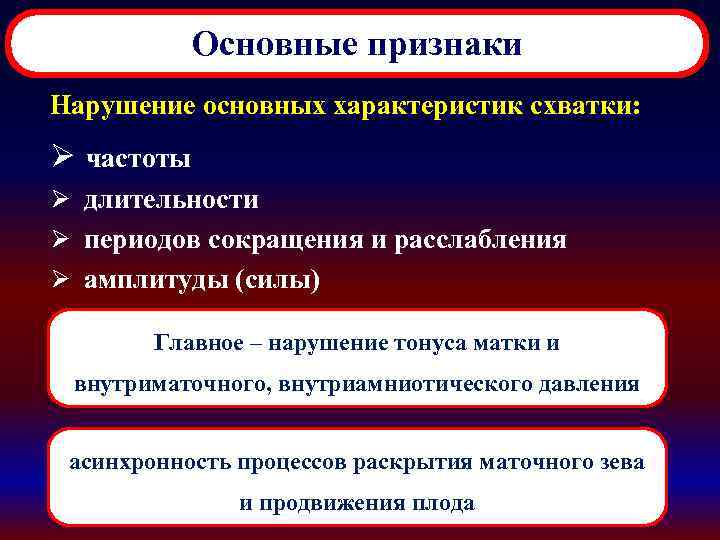 Основные признаки

Нарушение основных характеристик схватки:

➢ частоты
➢ длительности
➢ периодов сокращения и расслабления
➢ амплитуды (силы)

Главное – нарушение тонуса матки и внутриматочного, внутриамниотического давления

асинхронность процессов раскрытия маточного зева и продвижения плода